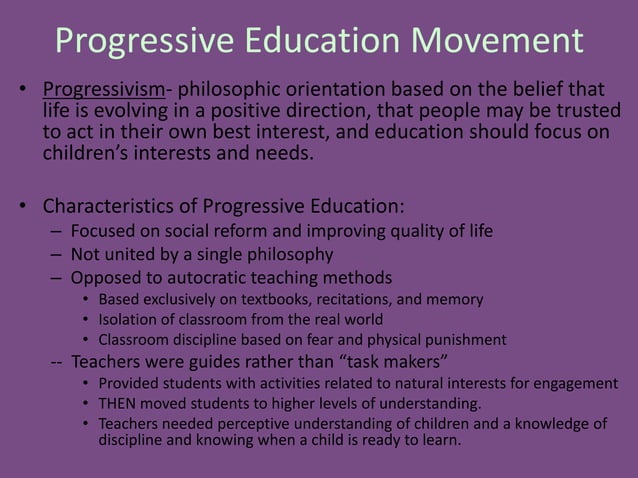 Progressive Education Movement

• Progressivism- philosophic orientation based on the belief that life is evolving in a positive direction, that people may be trusted to act in their own best interest, and education should focus on children's interests and needs.

• Characteristics of Progressive Education:
– Focused on social reform and improving quality of life
– Not united by a single philosophy
– Opposed to autocratic teaching methods
• Based exclusively on textbooks, recitations, and memory
• Isolation of classroom from the real world
• Classroom discipline based on fear and physical punishment
-- Teachers were guides rather than "task makers"
• Provided students with activities related to natural interests for engagement
• THEN moved students to higher levels of understanding.
• Teachers needed perceptive understanding of children and a knowledge of discipline and knowing when a child is ready to learn.